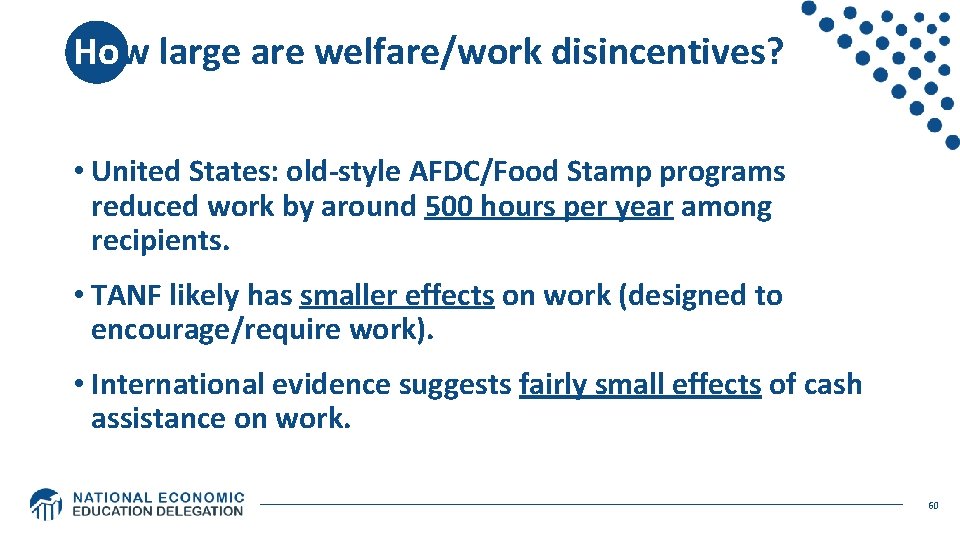 How large are welfare/work disincentives?

• United States: old-style AFDC/Food Stamp programs reduced work by around 500 hours per year among recipients.

• TANF likely has smaller effects on work (designed to encourage/require work).

• International evidence suggests fairly small effects of cash assistance on work.

NATIONAL ECONOMIC EDUCATION DELEGATION

60